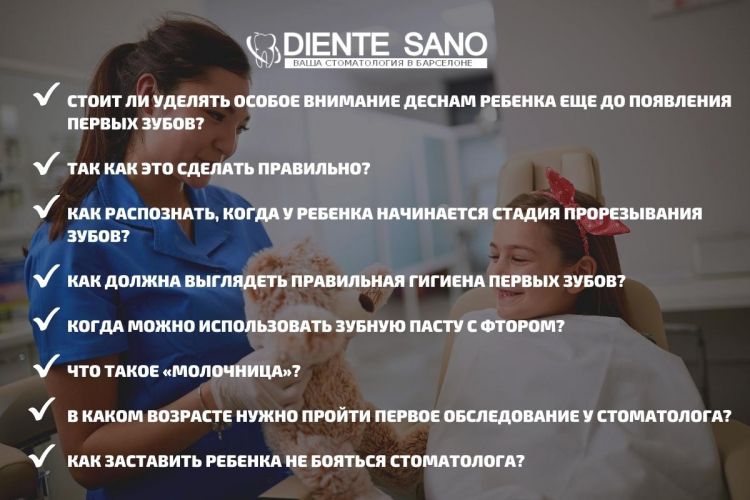 DIENTE SANO
ВАША СТОМАТОЛОГИЯ В БАРСЕЛОНЕ

✓ СТОИТ ЛИ УДЕЛЯТЬ ОСОБОЕ ВНИМАНИЕ ДЕСНАМ РЕБЕНКА ЕЩЕ ДО ПОЯВЛЕНИЯ ПЕРВЫХ ЗУБОВ?

✓ ТАК КАК ЭТО СДЕЛАТЬ ПРАВИЛЬНО?

✓ КАК РАСПОЗНАТЬ, КОГДА У РЕБЕНКА НАЧИНАЕТСЯ СТАДИЯ ПРОРЕЗЫВАНИЯ ЗУБОВ?

✓ КАК ДОЛЖНА ВЫГЛЯДЕТЬ ПРАВИЛЬНАЯ ГИГИЕНА ПЕРВЫХ ЗУБОВ?

✓ КОГДА МОЖНО ИСПОЛЬЗОВАТЬ ЗУБНУЮ ПАСТУ С ФТОРОМ?

✓ ЧТО ТАКОЕ «МОЛОЧНИЦА»?

✓ В КАКОМ ВОЗРАСТЕ НУЖНО ПРОЙТИ ПЕРВОЕ ОБСЛЕДОВАНИЕ У СТОМАТОЛОГА?

✓ КАК ЗАСТАВИТЬ РЕБЕНКА НЕ БОЯТЬСЯ СТОМАТОЛОГА?